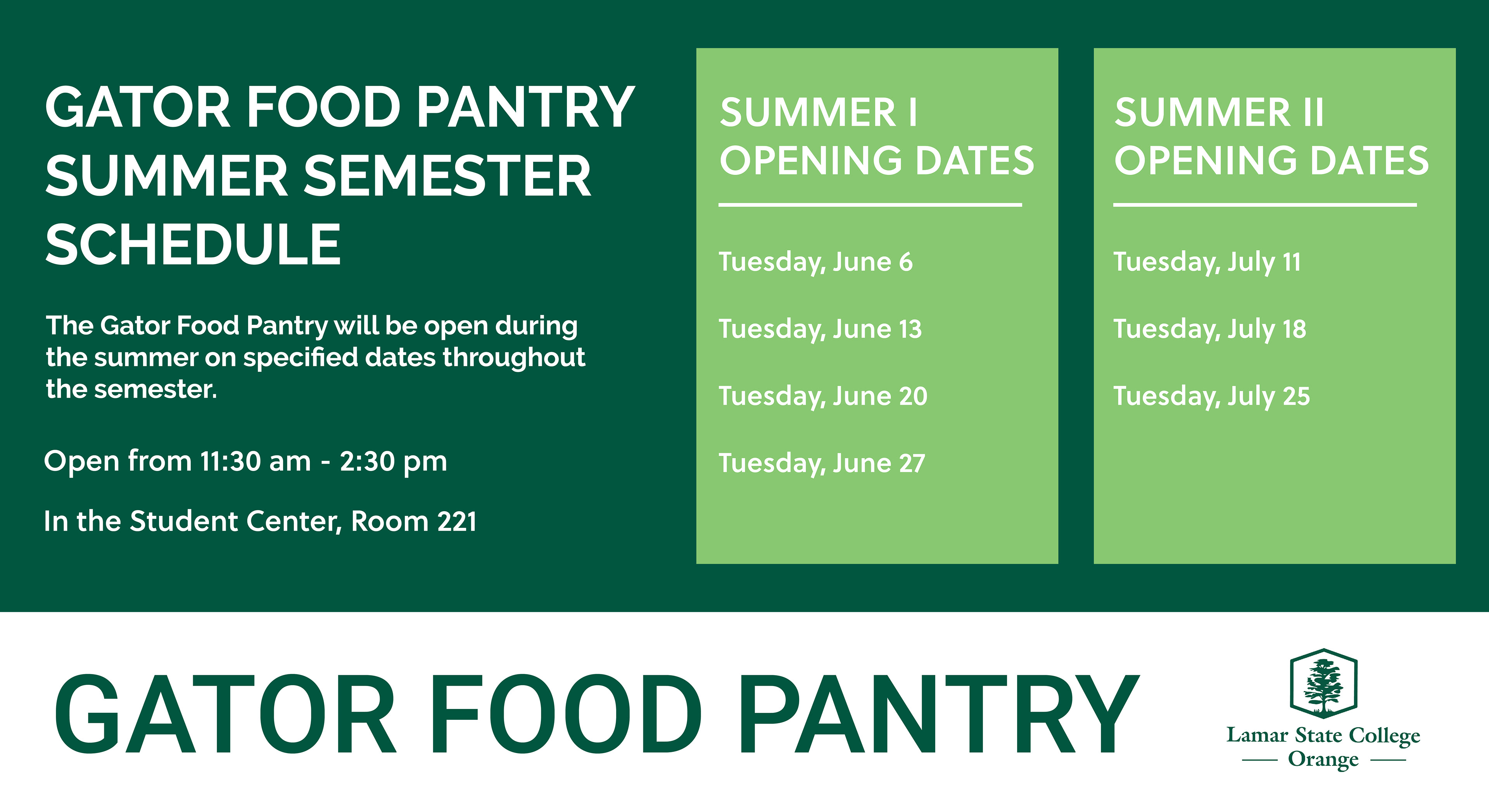 GATOR FOOD PANTRY SUMMER SEMESTER SCHEDULE

The Gator Food Pantry will be open during the summer on specified dates throughout the semester.

Open from 11:30 am - 2:30 pm

In the Student Center, Room 221

SUMMER I OPENING DATES

Tuesday, June 6

Tuesday, June 13

Tuesday, June 20

Tuesday, June 27

SUMMER II OPENING DATES

Tuesday, July 11

Tuesday, July 18

Tuesday, July 25

GATOR FOOD PANTRY

Lamar State College
Orange